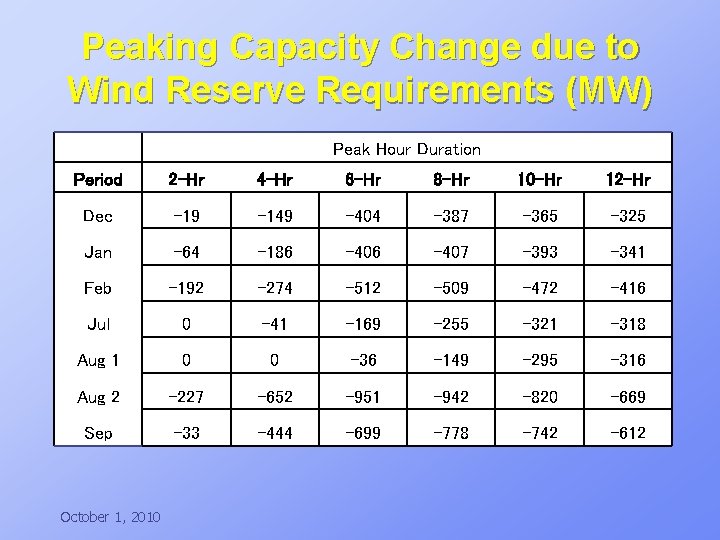 Peaking Capacity Change due to Wind Reserve Requirements (MW)

| | Peak Hour Duration | | | | | |
|---|---|---|---|---|---|---|
| Period | 2-Hr | 4-Hr | 6-Hr | 8-Hr | 10-Hr | 12-Hr |
| Dec | -19 | -149 | -404 | -387 | -365 | -325 |
| Jan | -64 | -186 | -406 | -407 | -393 | -341 |
| Feb | -192 | -274 | -512 | -509 | -472 | -416 |
| Jul | 0 | -41 | -169 | -255 | -321 | -318 |
| Aug 1 | 0 | 0 | -36 | -149 | -295 | -316 |
| Aug 2 | -227 | -652 | -951 | -942 | -820 | -669 |
| Sep | -33 | -444 | -699 | -778 | -742 | -612 |

October 1, 2010